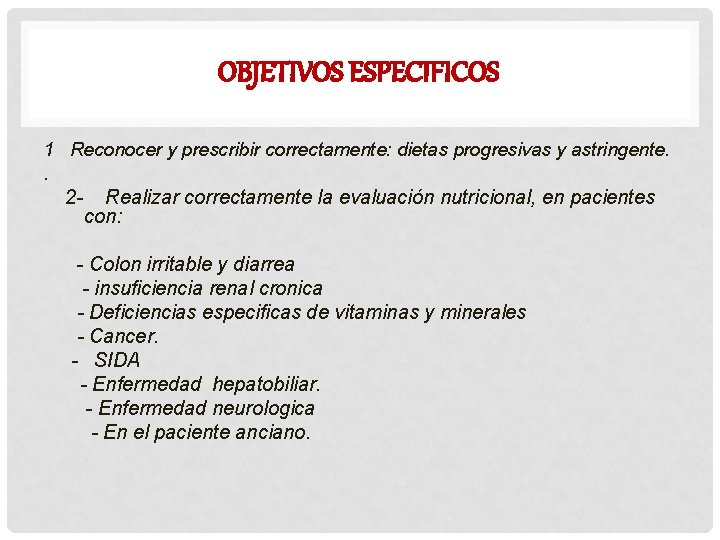 OBJETIVOS ESPECIFICOS

1 Reconocer y prescribir correctamente: dietas progresivas y astringente.
.
2- Realizar correctamente la evaluación nutricional, en pacientes con:

- Colon irritable y diarrea
- insuficiencia renal cronica
- Deficiencias especificas de vitaminas y minerales
- Cancer.
- SIDA
- Enfermedad hepatobiliar.
- Enfermedad neurologica
- En el paciente anciano.